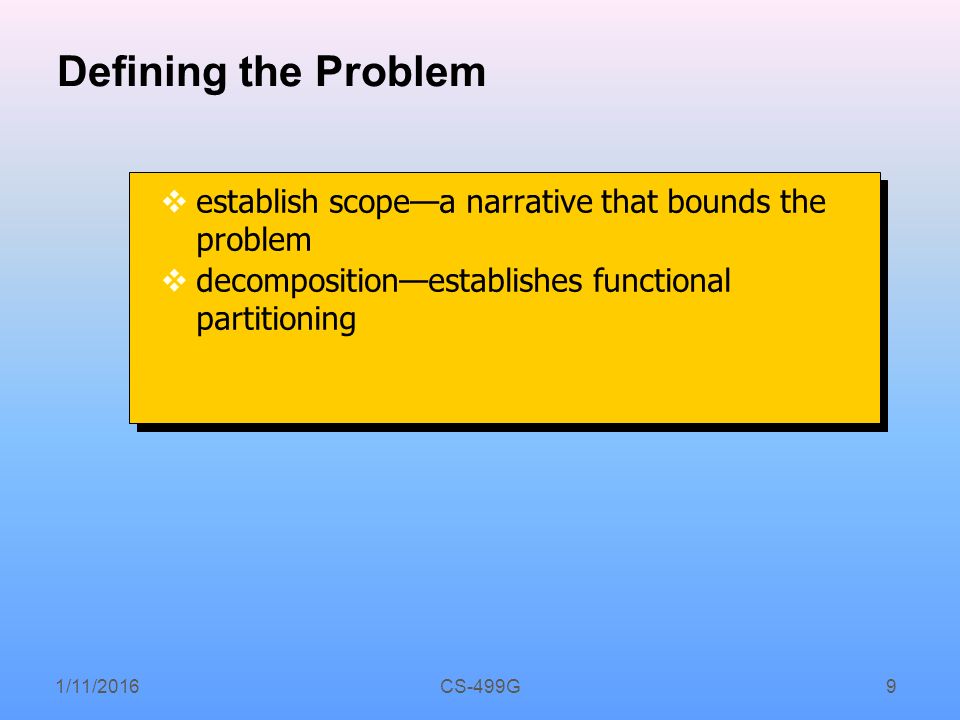 Defining the Problem

❖ establish scope—a narrative that bounds the problem
❖ decomposition—establishes functional partitioning

1/11/2016

CS-499G

9